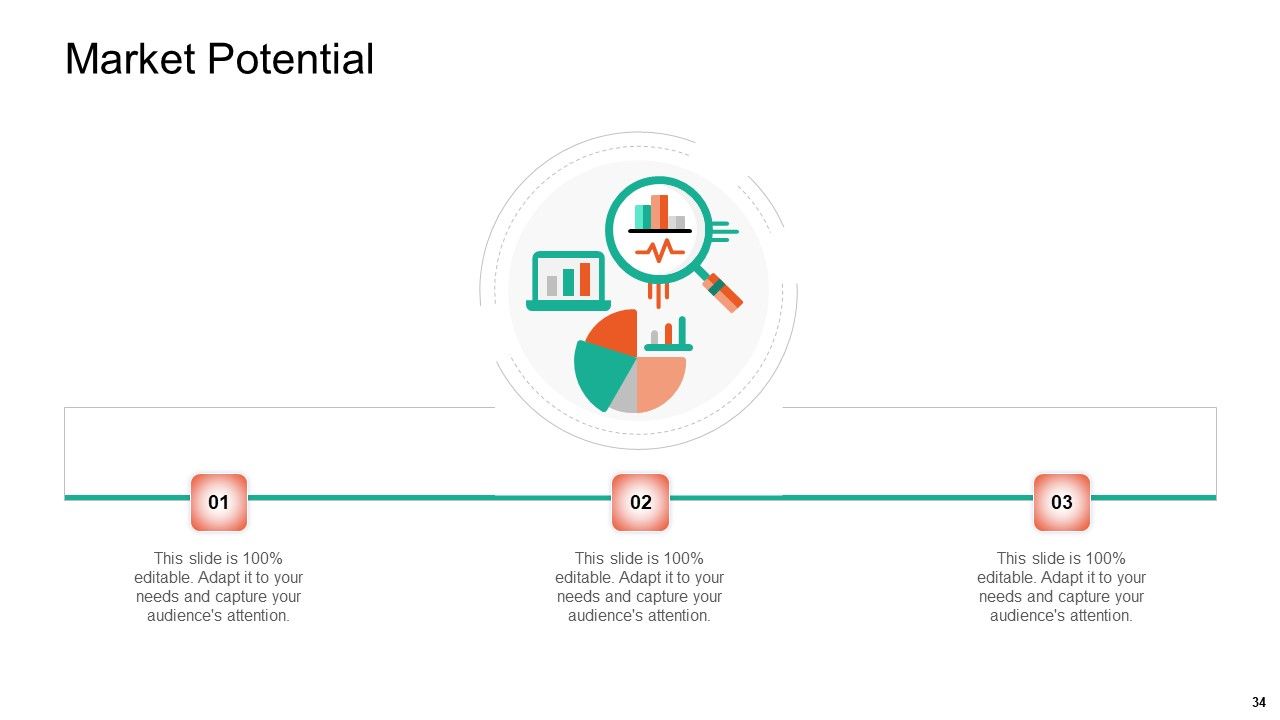 Market Potential

01

This slide is 100% editable. Adapt it to your needs and capture your audience's attention.

02

This slide is 100% editable. Adapt it to your needs and capture your audience's attention.

03

This slide is 100% editable. Adapt it to your needs and capture your audience's attention.

34